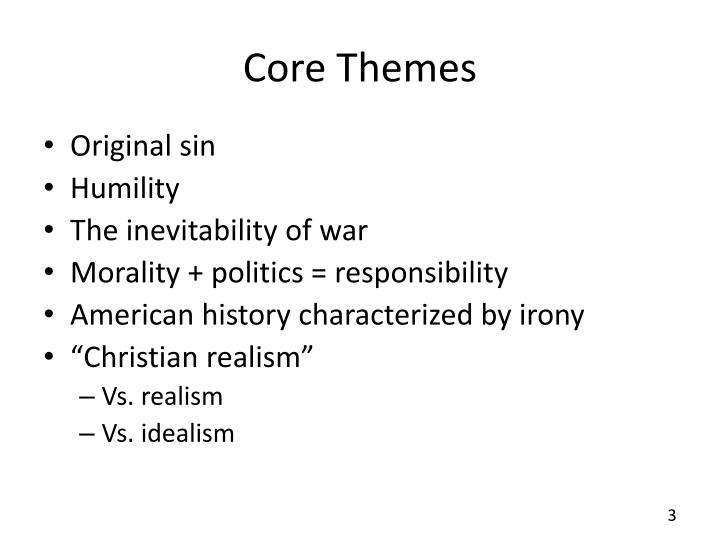 Core Themes

• Original sin
• Humility
• The inevitability of war
• Morality + politics = responsibility
• American history characterized by irony
• “Christian realism”
– Vs. realism
– Vs. idealism

3